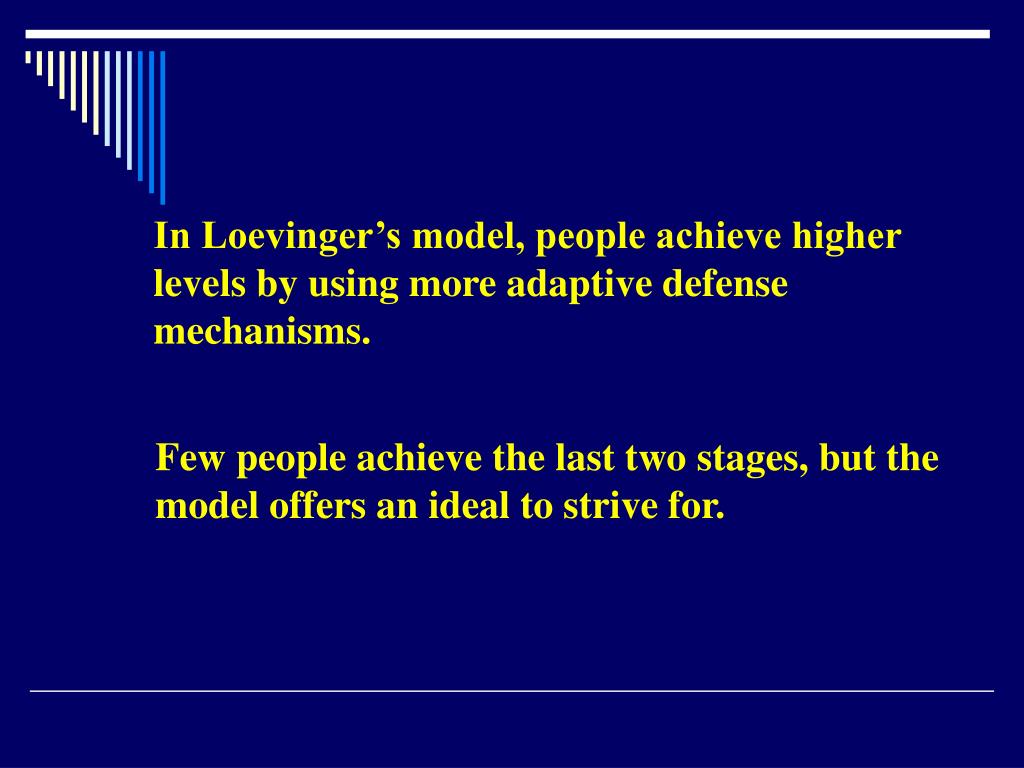 In Loevinger’s model, people achieve higher levels by using more adaptive defense mechanisms.

Few people achieve the last two stages, but the model offers an ideal to strive for.